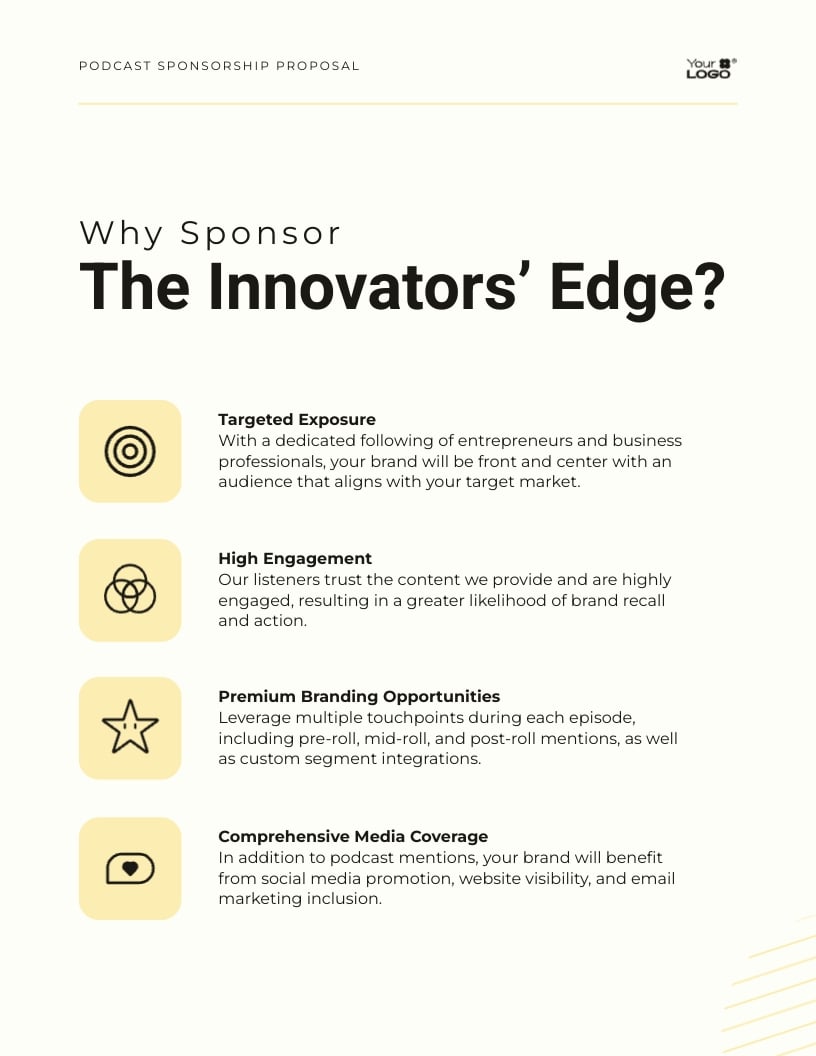 PODCAST SPONSORSHIP PROPOSAL

Your LOGO

Why Sponsor
The Innovators' Edge?

Targeted Exposure
With a dedicated following of entrepreneurs and business professionals, your brand will be front and center with an audience that aligns with your target market.

High Engagement
Our listeners trust the content we provide and are highly engaged, resulting in a greater likelihood of brand recall and action.

Premium Branding Opportunities
Leverage multiple touchpoints during each episode, including pre-roll, mid-roll, and post-roll mentions, as well as custom segment integrations.

Comprehensive Media Coverage
In addition to podcast mentions, your brand will benefit from social media promotion, website visibility, and email marketing inclusion.